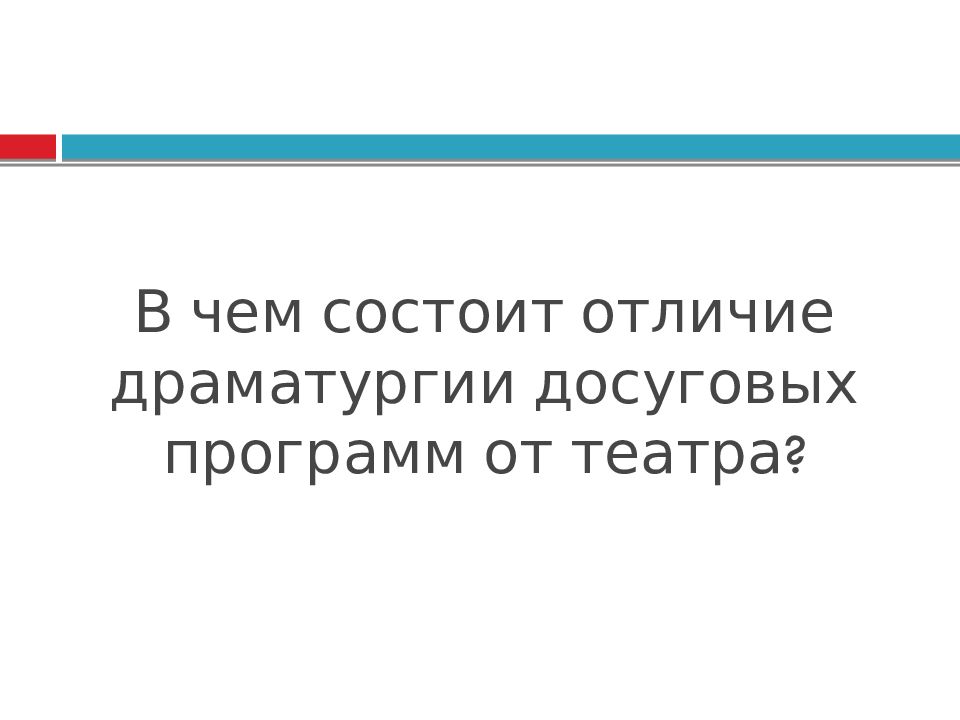 В чем состоит отличие драматургии досуговых программ от театра?